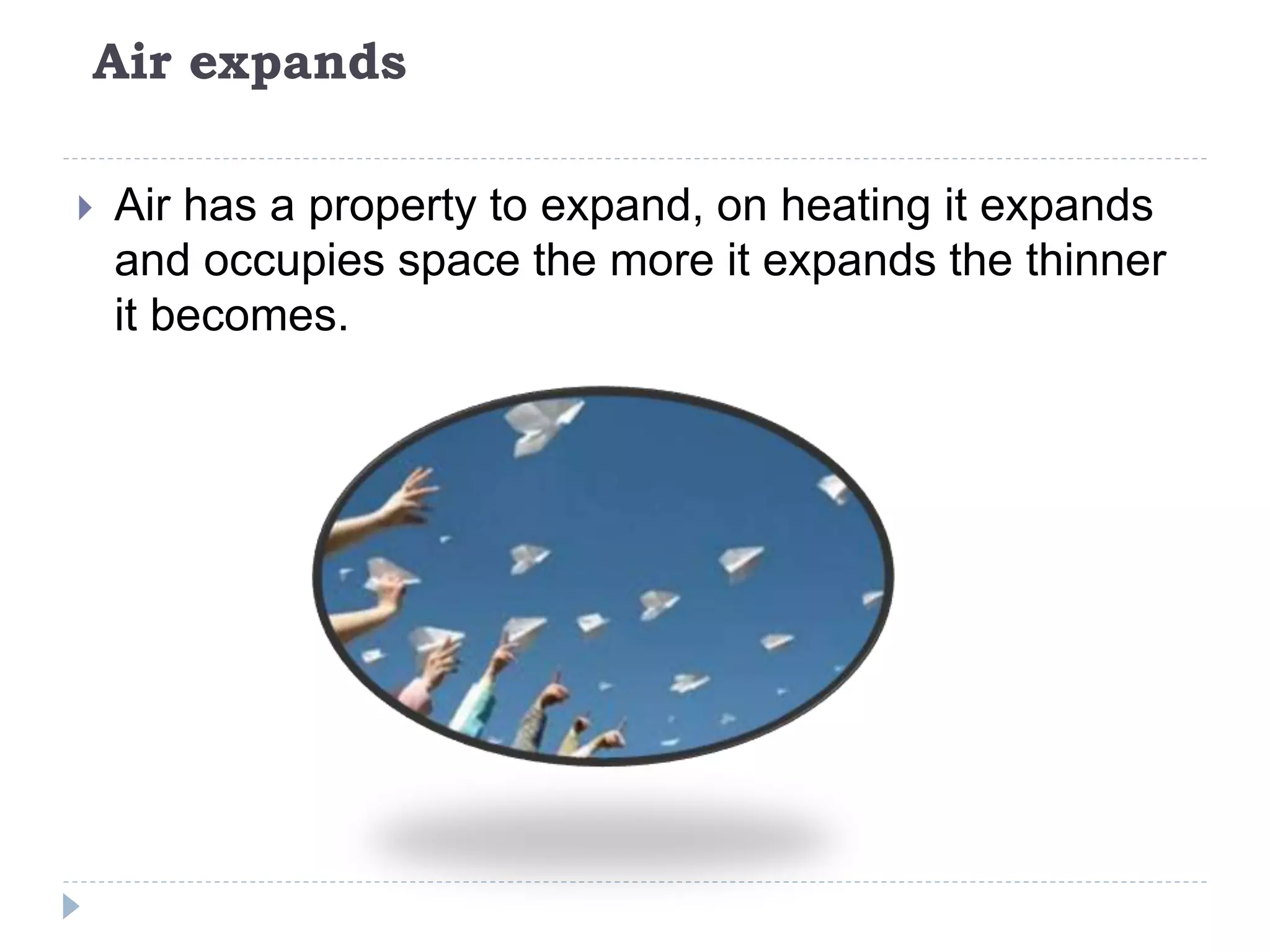 Air expands

Air has a property to expand, on heating it expands and occupies space the more it expands the thinner it becomes.